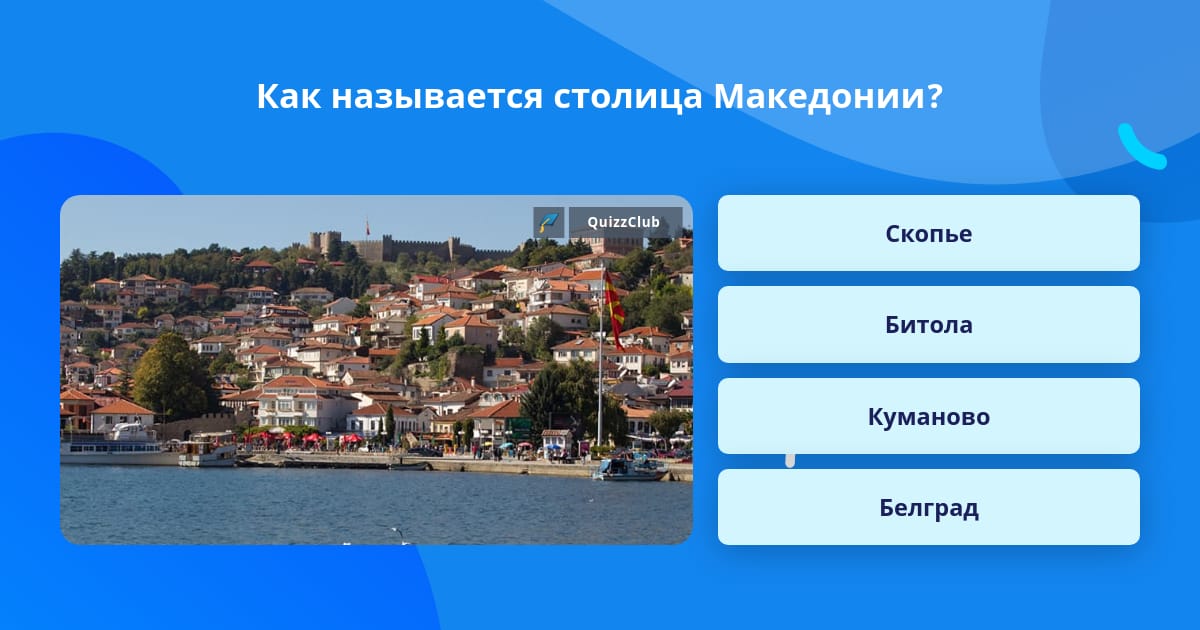 Как называется столица Македонии?

QuizzClub

Скопье

Битола

Куманово

Белград